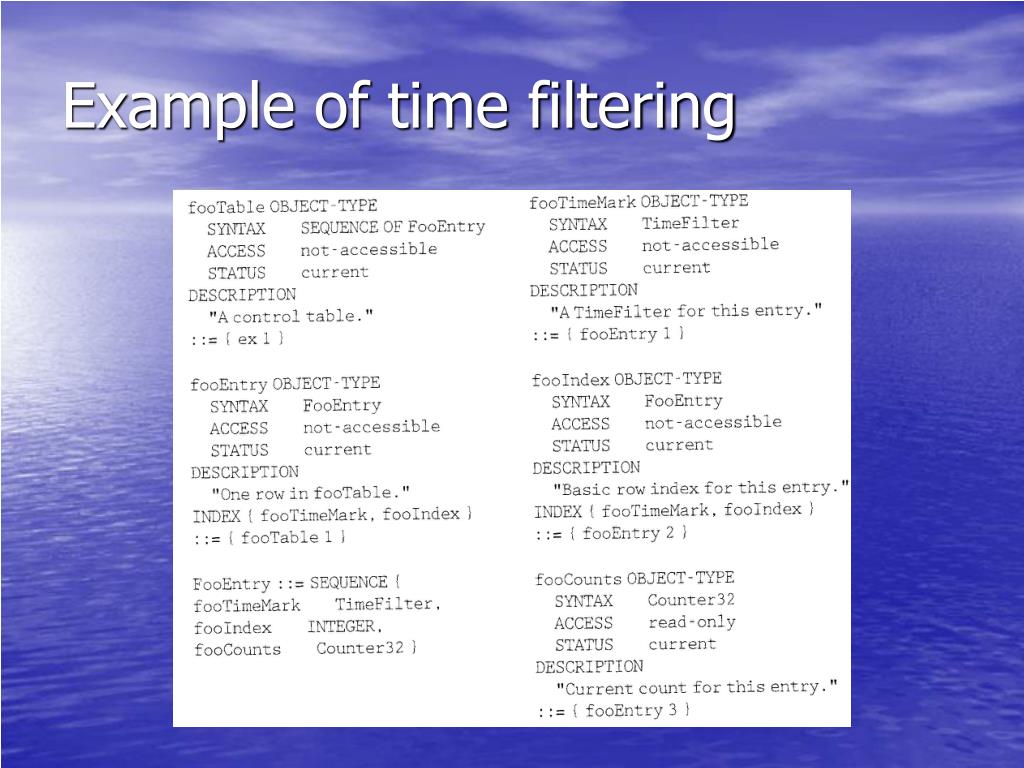 Example of time filtering

fooTable OBJECT-TYPE
SYNTAX SEQUENCE OF FooEntry
ACCESS not-accessible
STATUS current
DESCRIPTION
"A control table."
::= { ex 1 }

fooEntry OBJECT-TYPE
SYNTAX FooEntry
ACCESS not-accessible
STATUS current
DESCRIPTION
"One row in fooTable."
INDEX { fooTimeMark, fooIndex }
::= { fooTable 1 }

FooEntry ::= SEQUENCE {
fooTimeMark TimeFilter,
fooIndex INTEGER,
fooCounts Counter32 }

fooTimeMark OBJECT-TYPE
SYNTAX TimeFilter
ACCESS not-accessible
STATUS current
DESCRIPTION
"A TimeFilter for this entry."
::= { fooEntry 1 }

fooIndex OBJECT-TYPE
SYNTAX FooEntry
ACCESS not-accessible
STATUS current
DESCRIPTION
"Basic row index for this entry."
INDEX { fooTimeMark, fooIndex }
::= { fooEntry 2 }

fooCounts OBJECT-TYPE
SYNTAX Counter32
ACCESS read-only
STATUS current
DESCRIPTION
"Current count for this entry."
::= { fooEntry 3 }